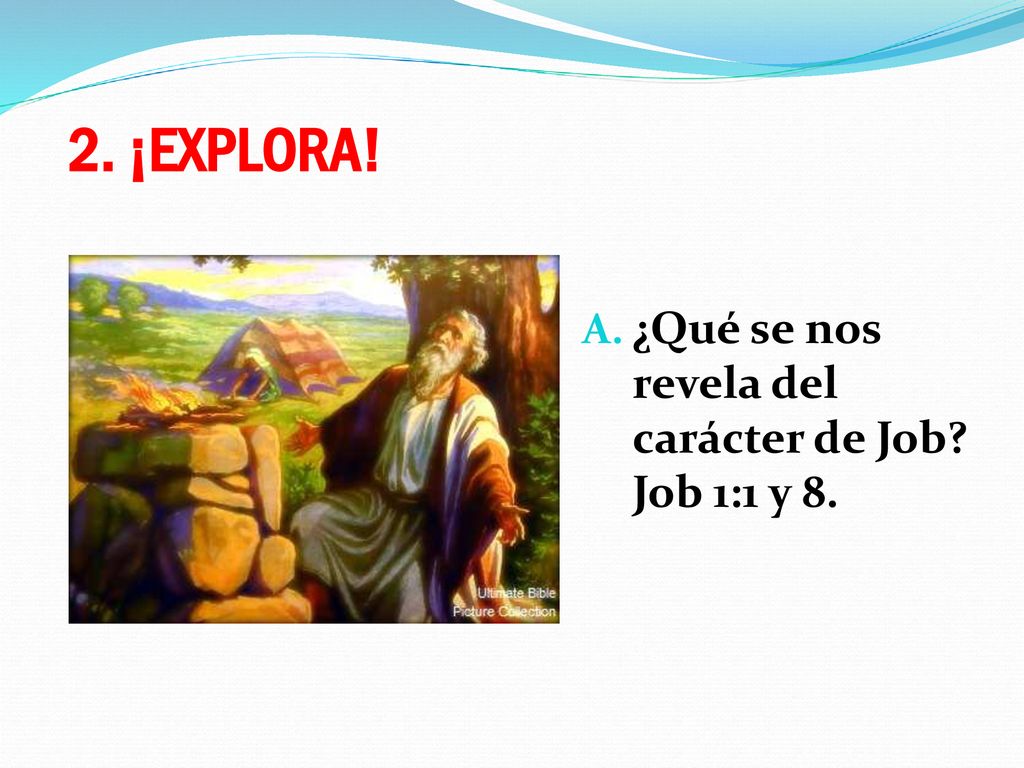 2. ¡EXPLORA!

Ultimate Bible Picture Collection

A. ¿Qué se nos revela del carácter de Job? Job 1:1 y 8.